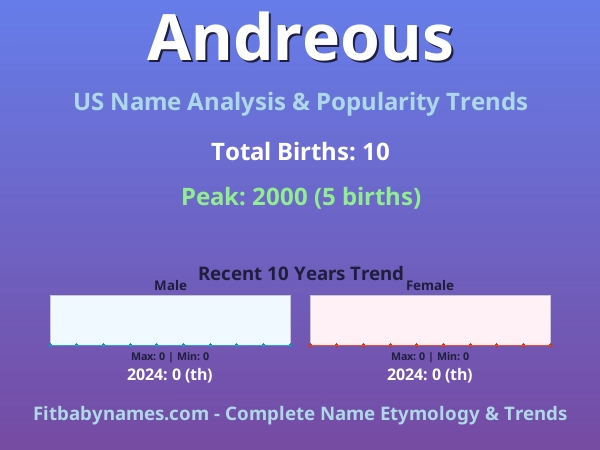 Andreous

US Name Analysis & Popularity Trends

Total Births: 10

Peak: 2000 (5 births)

Recent 10 Years Trend

Male

Max: 0 | Min: 0

2024: 0 (th)

Female

Max: 0 | Min: 0

2024: 0 (th)

Fitbabynames.com - Complete Name Etymology & Trends